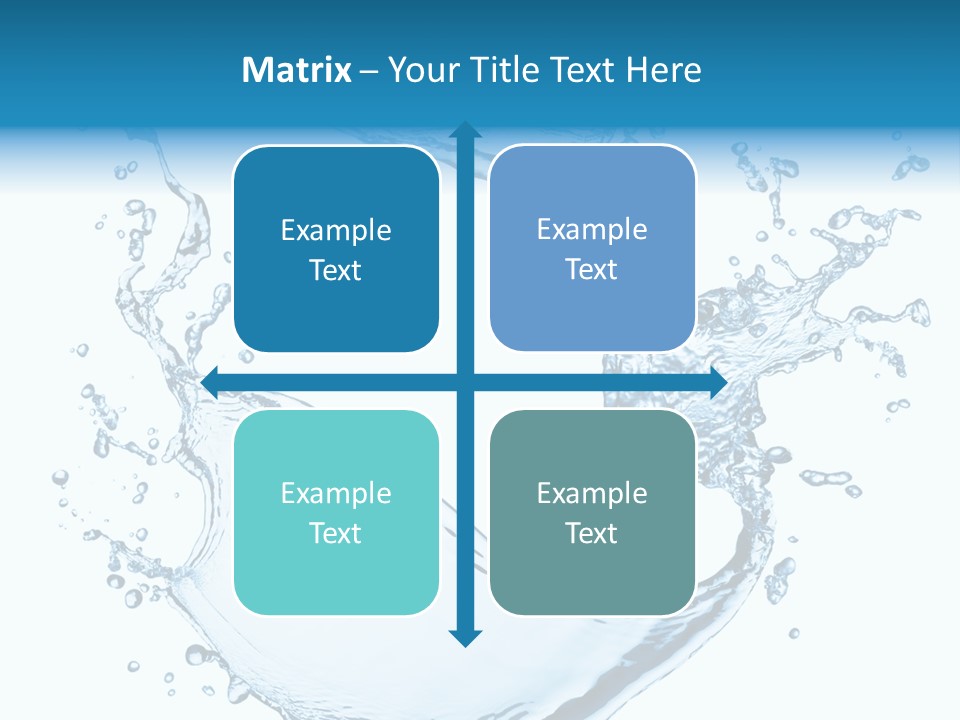 Matrix – Your Title Text Here

Example Text

Example Text

Example Text

Example Text